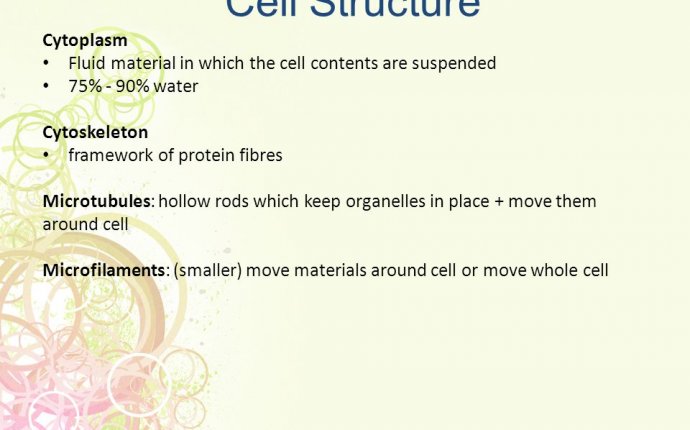 Cell Structure

Cytoplasm
• Fluid material in which the cell contents are suspended
• 75% - 90% water

Cytoskeleton
• framework of protein fibres

Microtubules: hollow rods which keep organelles in place + move them around cell

Microfilaments: (smaller) move materials around cell or move whole cell